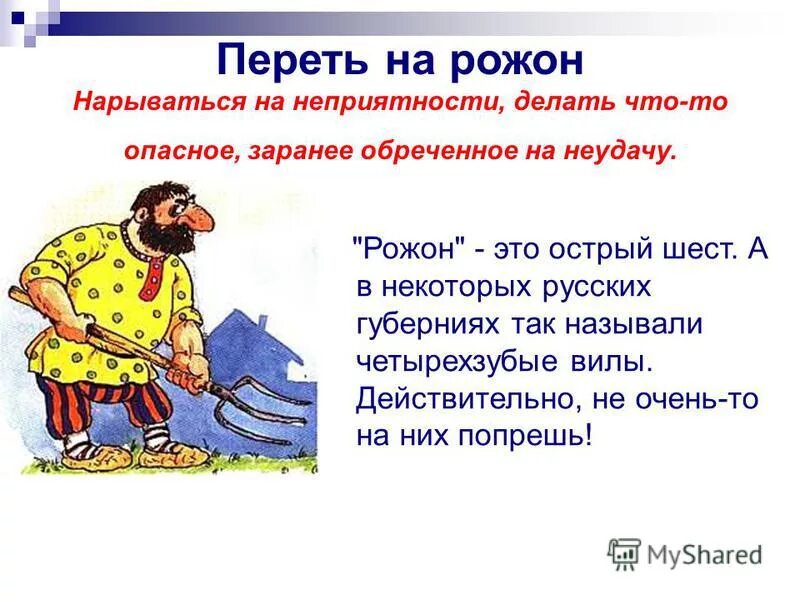 Переть на рожон

Нарываться на неприятности, делать что-то опасное, заранее обреченное на неудачу.

"Рожон" - это острый шест. А в некоторых русских губерниях так называли четырехзубые вилы. Действительно, не очень-то на них попрешь!

MyShared